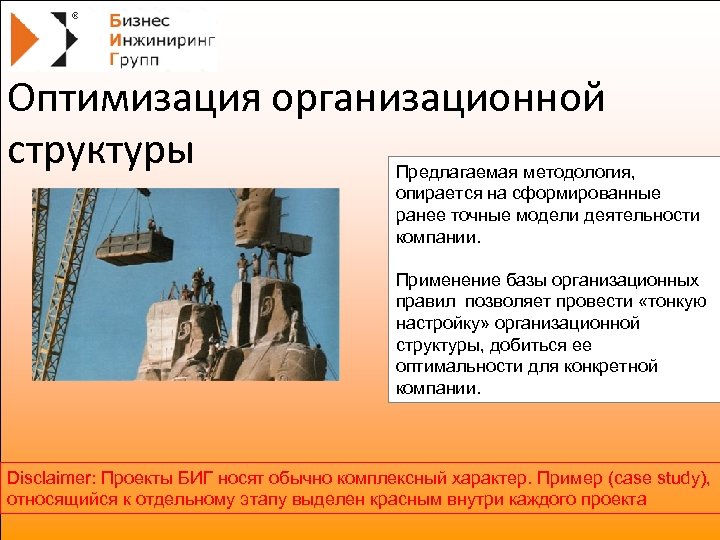 ®
Бизнес
Инжиниринг
Групп

Оптимизация организационной структуры

Предлагаемая методология, опирается на сформированные ранее точные модели деятельности компании.

Применение базы организационных правил позволяет провести «тонкую настройку» организационной структуры, добиться ее оптимальности для конкретной компании.

Disclaimer: Проекты БИГ носят обычно комплексный характер. Пример (case study), относящийся к отдельному этапу выделен красным внутри каждого проекта